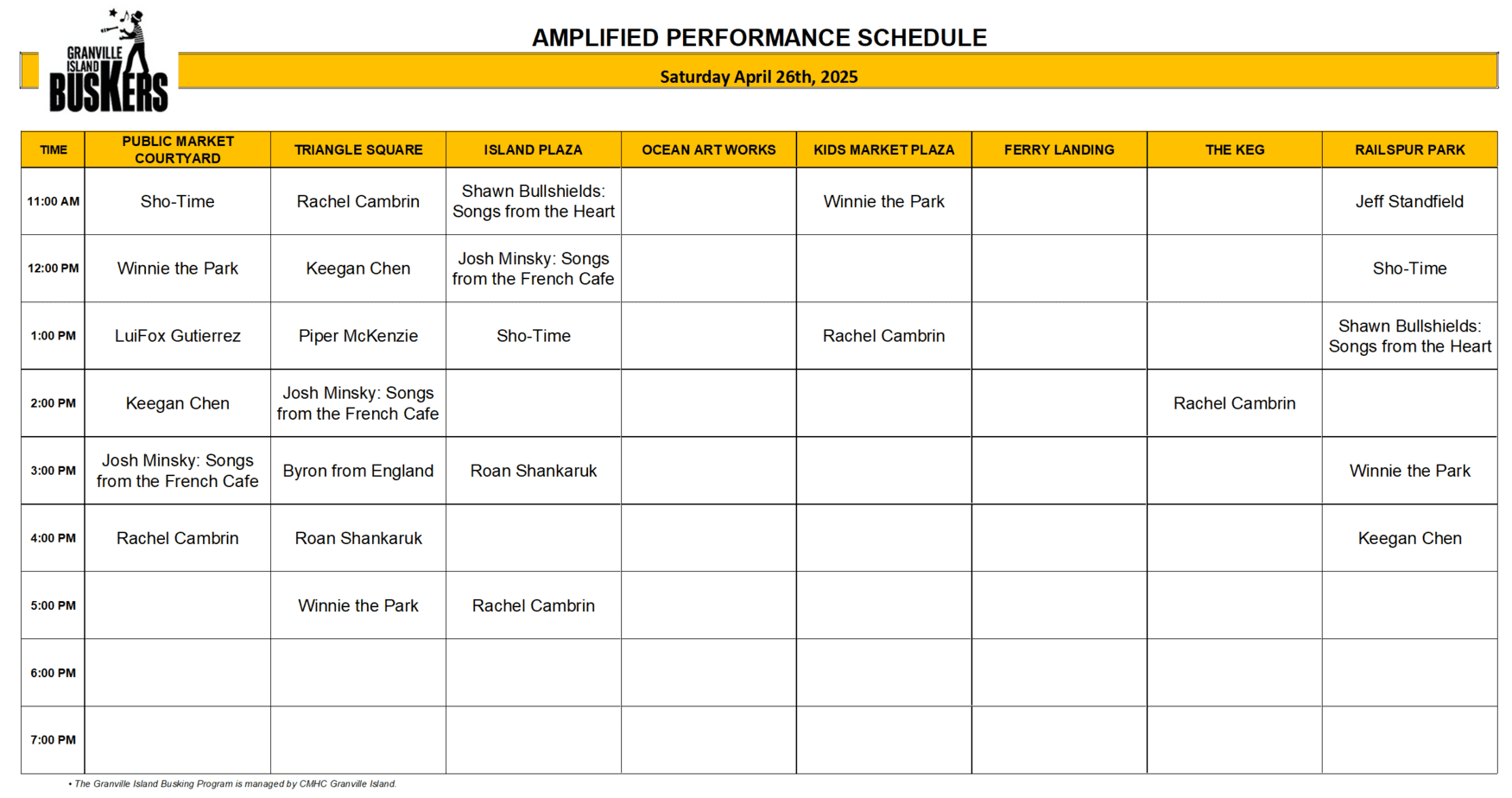 GRANVILLE ISLAND BUSKERS

AMPLIFIED PERFORMANCE SCHEDULE

Saturday April 26th, 2025

| TIME | PUBLIC MARKET COURTYARD | TRIANGLE SQUARE | ISLAND PLAZA | OCEAN ART WORKS | KIDS MARKET PLAZA | FERRY LANDING | THE KEG | RAILSPUR PARK |
|---|---|---|---|---|---|---|---|---|
| 11:00 AM | Sho-Time | Rachel Cambrin | Shawn Bullshields: Songs from the Heart | | Winnie the Park | | | Jeff Standfield |
| 12:00 PM | Winnie the Park | Keegan Chen | Josh Minsky: Songs from the French Cafe | | | | | Sho-Time |
| 1:00 PM | LuiFox Gutierrez | Piper McKenzie | Sho-Time | | Rachel Cambrin | | | Shawn Bullshields: Songs from the Heart |
| 2:00 PM | Keegan Chen | Josh Minsky: Songs from the French Cafe | | | | | Rachel Cambrin | |
| 3:00 PM | Josh Minsky: Songs from the French Cafe | Byron from England | Roan Shankaruk | | | | | Winnie the Park |
| 4:00 PM | Rachel Cambrin | Roan Shankaruk | | | | | | Keegan Chen |
| 5:00 PM | | Winnie the Park | Rachel Cambrin | | | | | |
| 6:00 PM | | | | | | | | |
| 7:00 PM | | | | | | | | |

• The Granville Island Busking Program is managed by CMHC Granville Island.